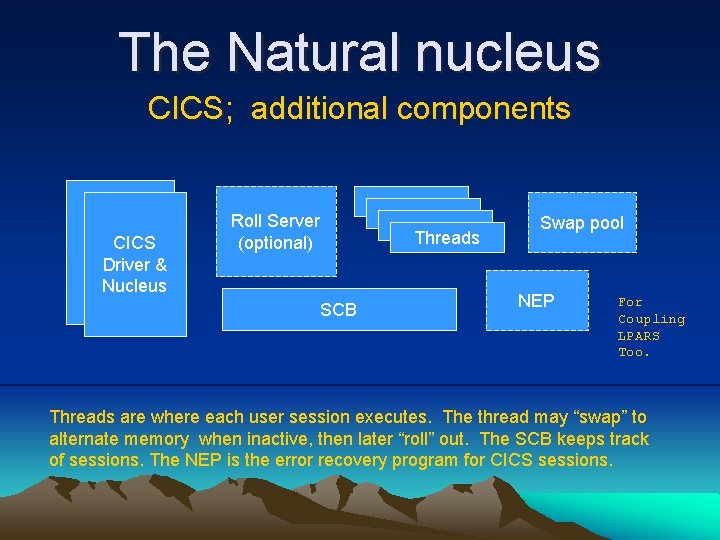 The Natural nucleus

CICS; additional components

CICS Driver & Nucleus

Roll Server (optional)

Threads

Swap pool

SCB

NEP

For Coupling LPARS Too.

Threads are where each user session executes. The thread may “swap” to alternate memory when inactive, then later “roll” out. The SCB keeps track of sessions. The NEP is the error recovery program for CICS sessions.